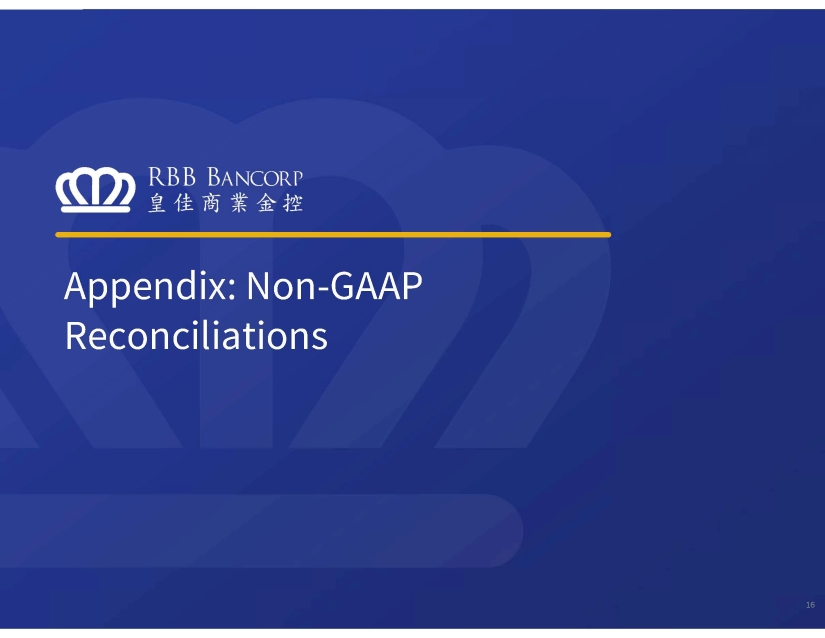 RBB BANCORP
皇佳商業金控

Appendix: Non-GAAP Reconciliations

16